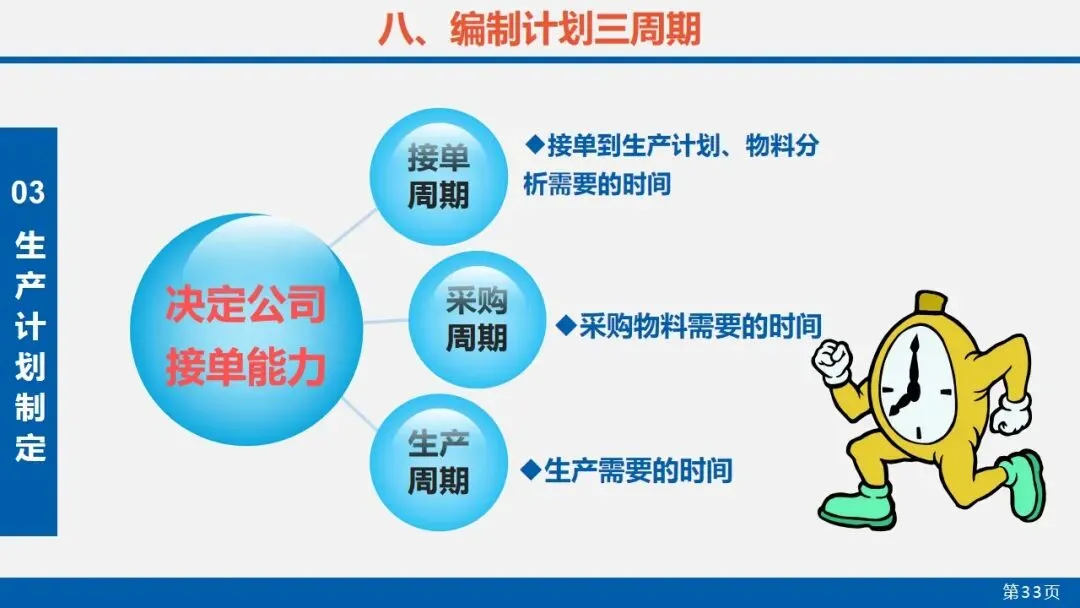 八、编制计划三周期

03
生产计划制定

决定公司接单能力

接单周期

◆接单到生产计划、物料分析需要的时间

采购周期

◆采购物料需要的时间

生产周期

◆生产需要的时间

第33页